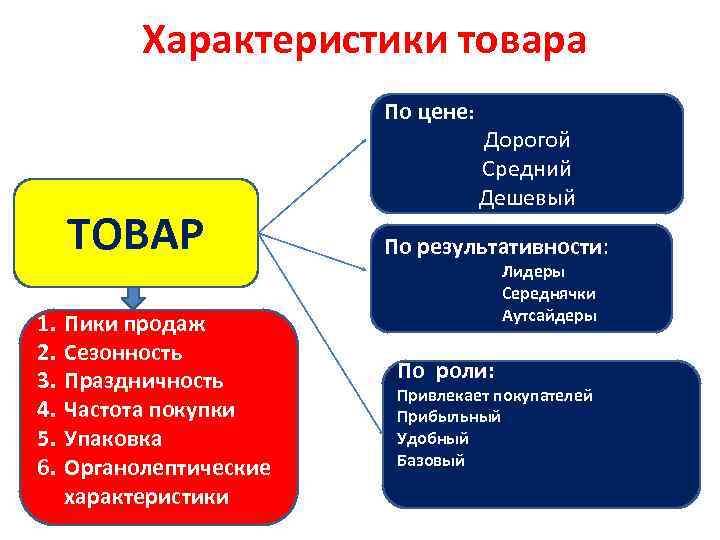 Характеристики товара

ТОВАР

1. Пики продаж
2. Сезонность
3. Праздничность
4. Частота покупки
5. Упаковка
6. Органолептические характеристики

По цене:
Дорогой
Средний
Дешевый

По результативности:
Лидеры
Середнячки
Аутсайдеры

По роли:
Привлекает покупателей
Прибыльный
Удобный
Базовый